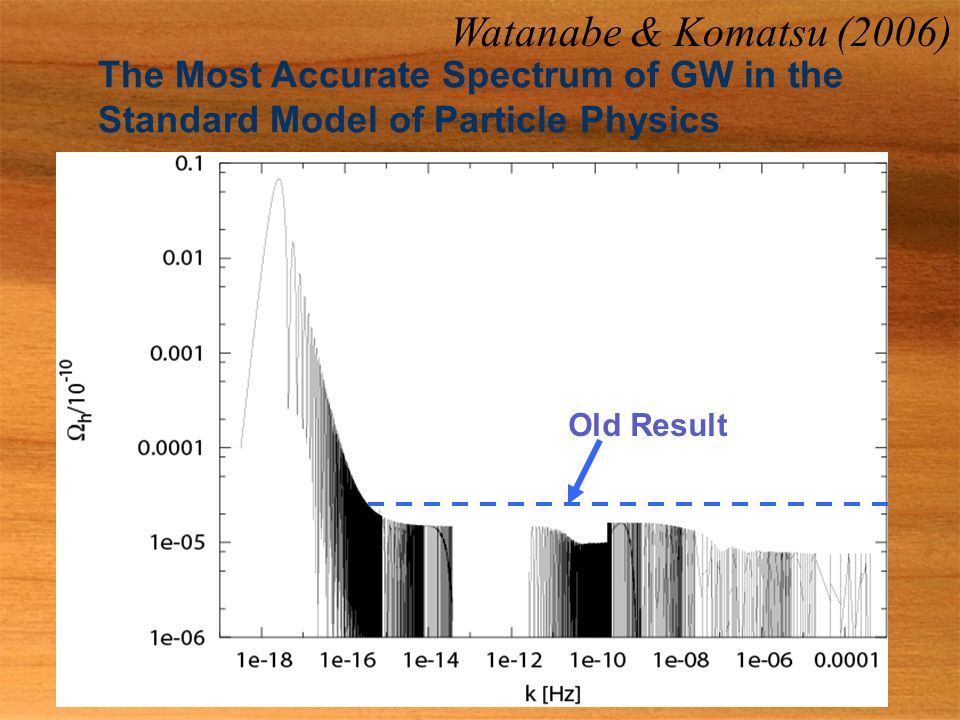 Watanabe & Komatsu (2006)

The Most Accurate Spectrum of GW in the Standard Model of Particle Physics

0.1
0.01
0.001
0.0001
1e-05
1e-06

$\Omega_h/10^{-10}$

Old Result

1e-18
1e-16
1e-14
1e-12
1e-10
1e-08
1e-06
0.0001

k [Hz]